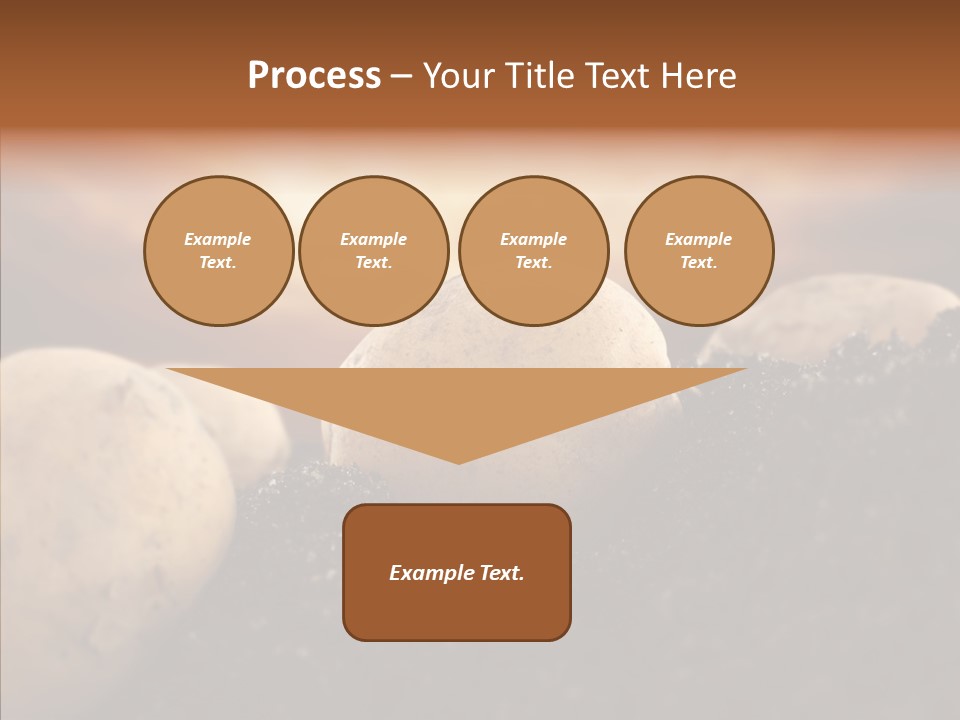 Process – Your Title Text Here

Example Text.

Example Text.

Example Text.

Example Text.

Example Text.